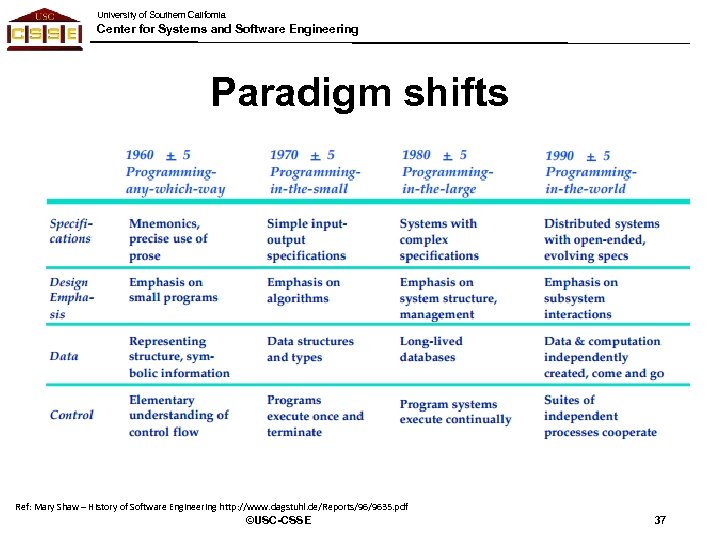 USC CSSE

University of Southern California
Center for Systems and Software Engineering

Paradigm shifts

| | 1960 ± 5 Programming-any-which-way | 1970 ± 5 Programming-in-the-small | 1980 ± 5 Programming-in-the-large | 1990 ± 5 Programming-in-the-world |
|---|---|---|---|---|
| Specifications | Mnemonics, precise use of prose | Simple input-output specifications | Systems with complex specifications | Distributed systems with open-ended, evolving specs |
| Design Emphasis | Emphasis on small programs | Emphasis on algorithms | Emphasis on system structure, management | Emphasis on subsystem interactions |
| Data | Representing structure, symbolic information | Data structures and types | Long-lived databases | Data & computation independently created, come and go |
| Control | Elementary understanding of control flow | Programs execute once and terminate | Program systems execute continually | Suites of independent processes cooperate |

Ref: Mary Shaw – History of Software Engineering http://www.dagstuhl.de/Reports/96/9635.pdf

©USC-CSSE

37